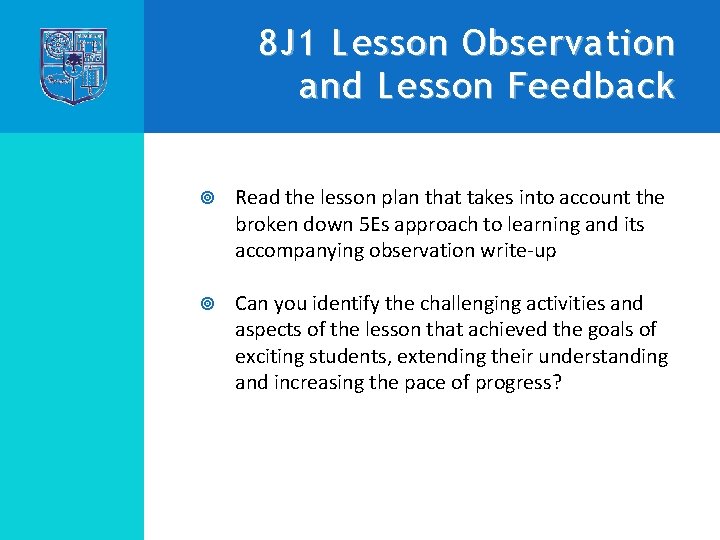 8J1 Lesson Observation and Lesson Feedback

Read the lesson plan that takes into account the broken down 5Es approach to learning and its accompanying observation write-up

Can you identify the challenging activities and aspects of the lesson that achieved the goals of exciting students, extending their understanding and increasing the pace of progress?